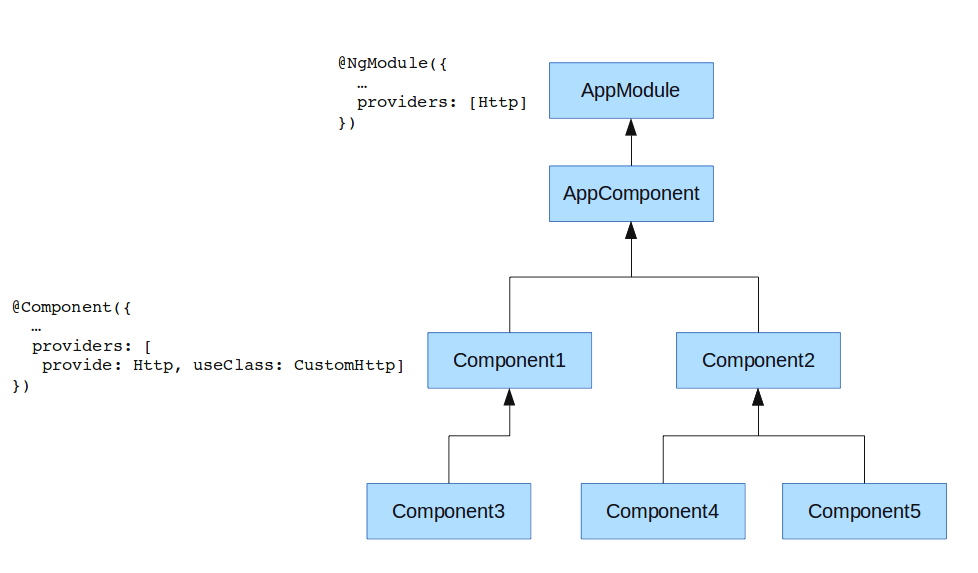 @NgModule({
  …
  providers: [Http]
})

AppModule

AppComponent

@Component({
  …
  providers: [
   provide: Http, useClass: CustomHttp]
})

Component1

Component2

Component3

Component4

Component5